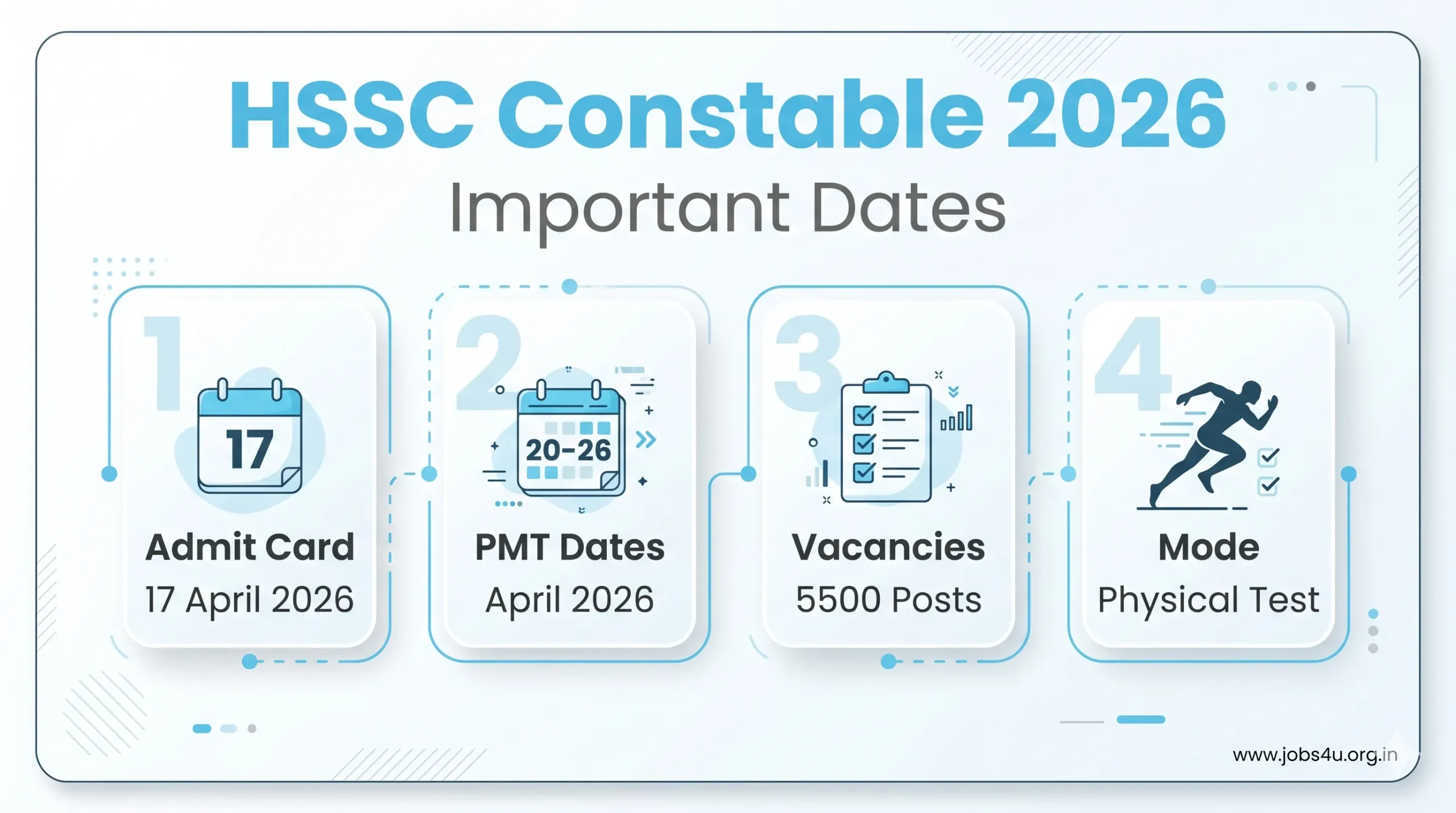 HSSC Constable 2026

Important Dates

1

17

Admit Card

17 April 2026

2

20-26

PMT Dates

April 2026

3

Vacancies

5500 Posts

4

Mode

Physical Test

www.jobs4u.org.in